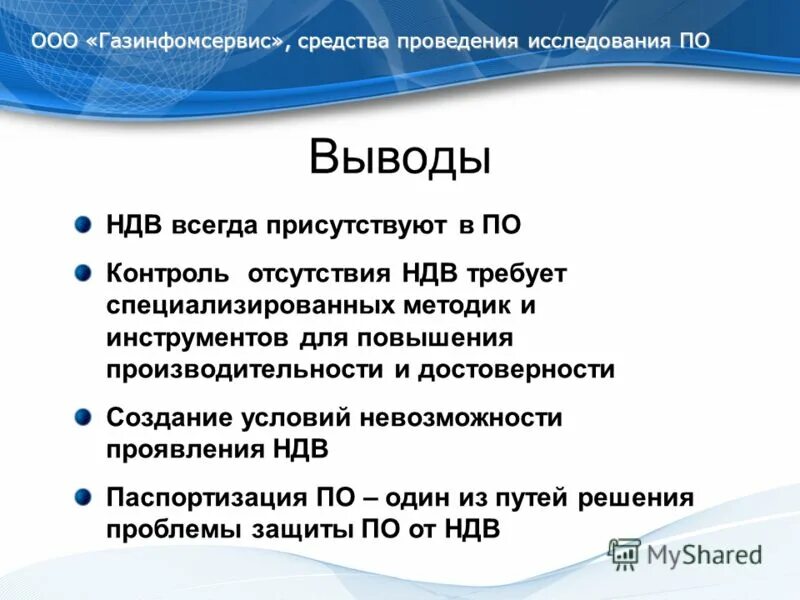 ООО «Газинфомсервис», средства проведения исследования ПО

Выводы

НДВ всегда присутствуют в ПО

Контроль отсутствия НДВ требует специализированных методик и инструментов для повышения производительности и достоверности

Создание условий невозможности проявления НДВ

Паспортизация ПО – один из путей решения проблемы защиты ПО от НДВ

MyShared